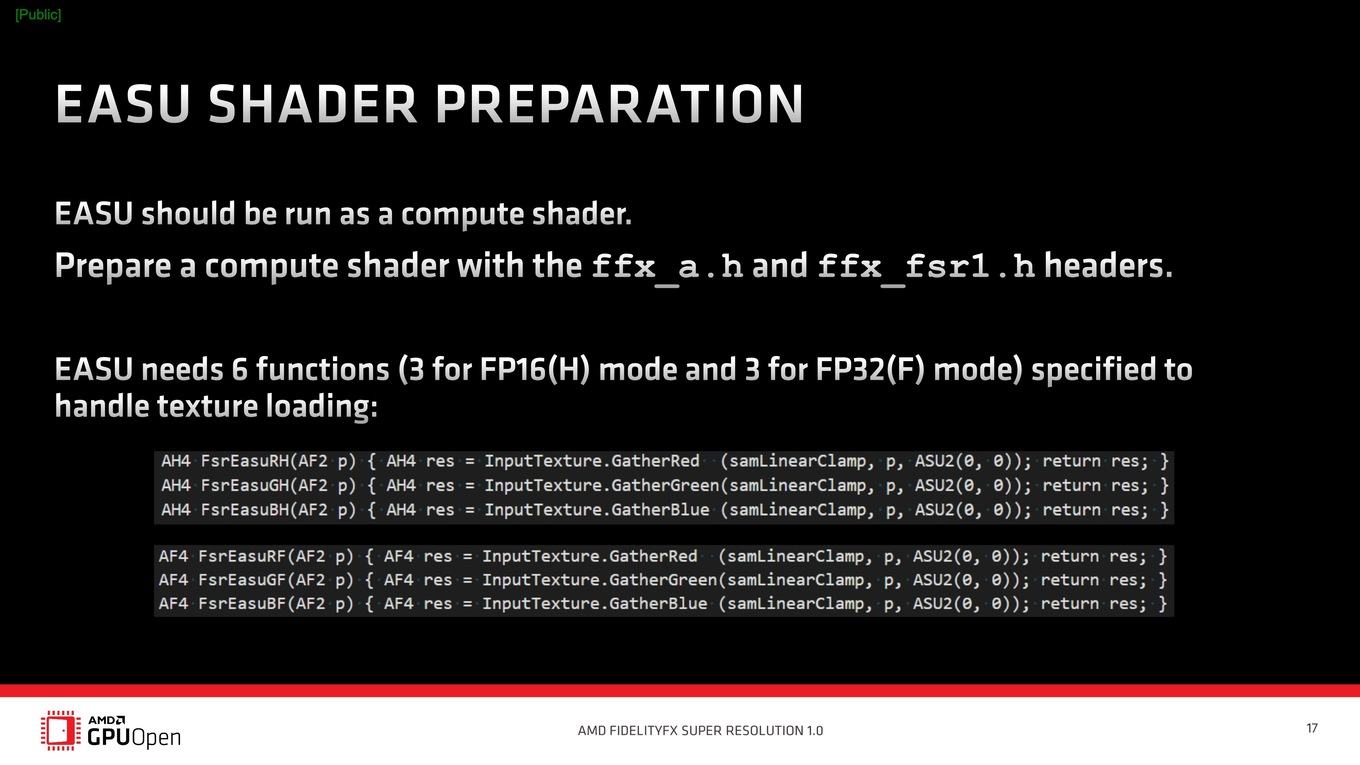 [Public]

EASU SHADER PREPARATION

EASU should be run as a compute shader.

Prepare a compute shader with the ffx_a.h and ffx_fsr1.h headers.

EASU needs 6 functions (3 for FP16(H) mode and 3 for FP32(F) mode) specified to handle texture loading:

AH4 FsrEasuRH(AF2 p) { AH4 res = InputTexture.GatherRed (samLinearClamp, p, ASU2(0, 0)); return res; }
AH4 FsrEasuGH(AF2 p) { AH4 res = InputTexture.GatherGreen(samLinearClamp, p, ASU2(0, 0)); return res; }
AH4 FsrEasuBH(AF2 p) { AH4 res = InputTexture.GatherBlue (samLinearClamp, p, ASU2(0, 0)); return res; }

AF4 FsrEasuRF(AF2 p) { AF4 res = InputTexture.GatherRed (samLinearClamp, p, ASU2(0, 0)); return res; }
AF4 FsrEasuGF(AF2 p) { AF4 res = InputTexture.GatherGreen(samLinearClamp, p, ASU2(0, 0)); return res; }
AF4 FsrEasuBF(AF2 p) { AF4 res = InputTexture.GatherBlue (samLinearClamp, p, ASU2(0, 0)); return res; }

AMD GPUOpen

AMD FIDELITYFX SUPER RESOLUTION 1.0

17